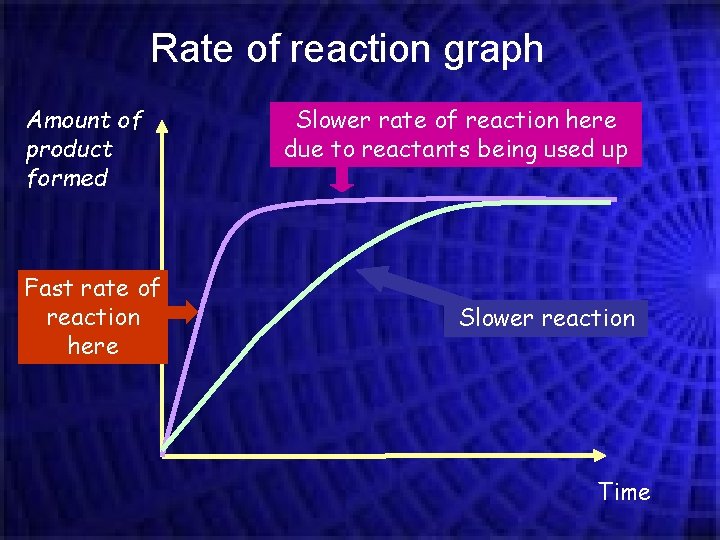 Rate of reaction graph

Amount of product formed

Slower rate of reaction here due to reactants being used up

Fast rate of reaction here

Slower reaction

Time